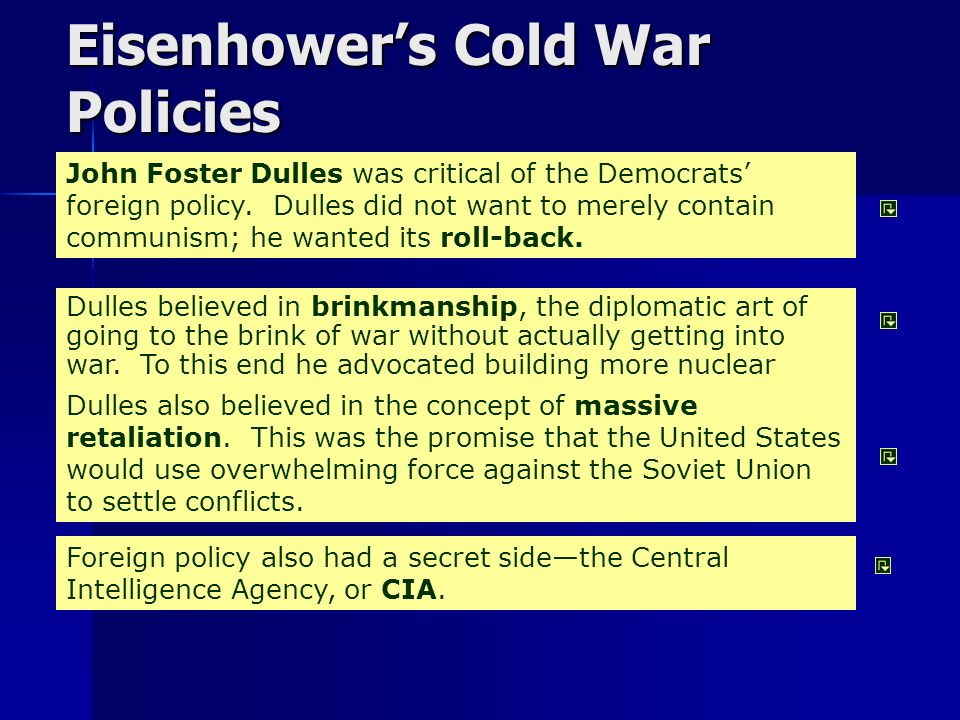 Eisenhower's Cold War Policies

John Foster Dulles was critical of the Democrats' foreign policy. Dulles did not want to merely contain communism; he wanted its roll-back.

Dulles believed in brinkmanship, the diplomatic art of going to the brink of war without actually getting into war. To this end he advocated building more nuclear

Dulles also believed in the concept of massive retaliation. This was the promise that the United States would use overwhelming force against the Soviet Union to settle conflicts.

Foreign policy also had a secret side—the Central Intelligence Agency, or CIA.